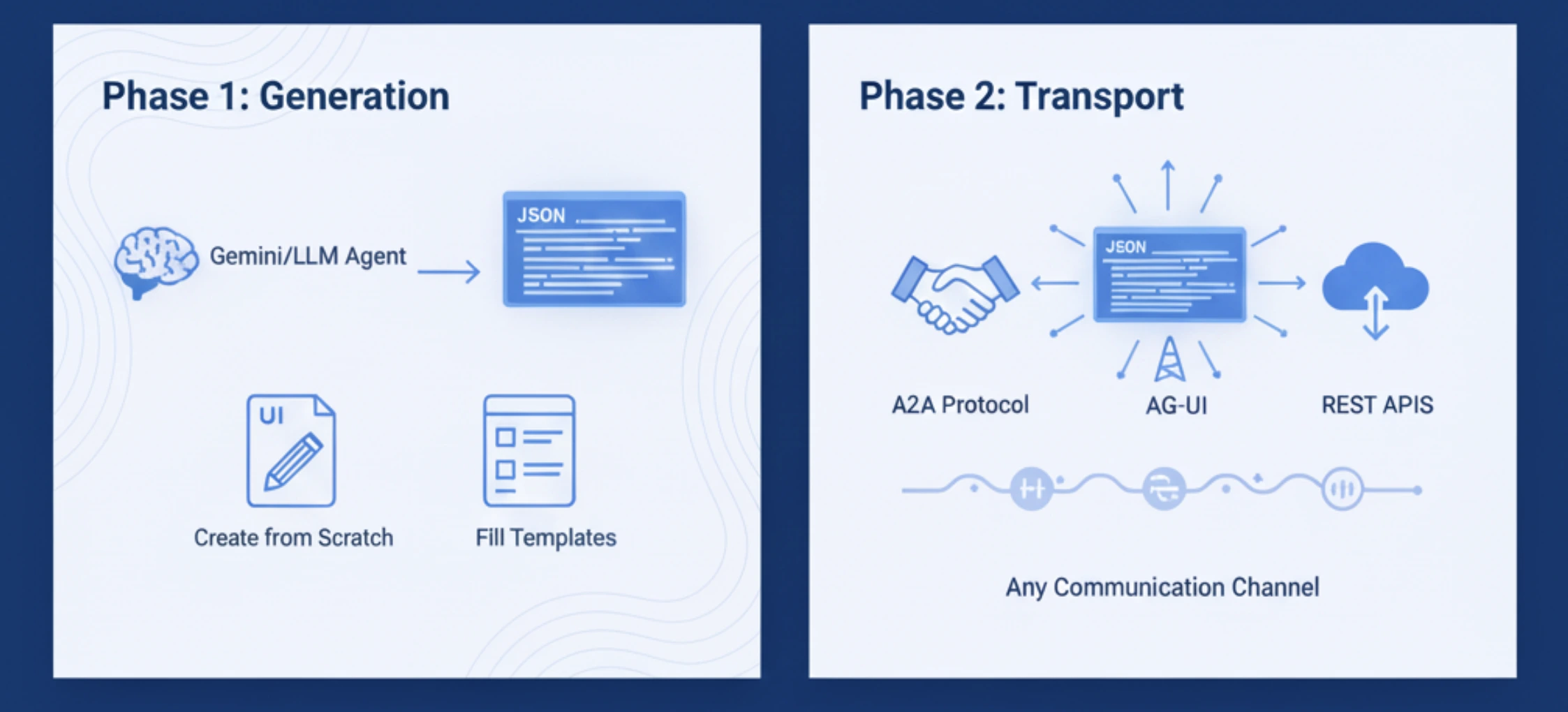 Phase 1: Generation

Gemini/LLM Agent

JSON

UI

Create from Scratch

Fill Templates

Phase 2: Transport

JSON

A2A Protocol

AG-UI

REST APIS

Any Communication Channel